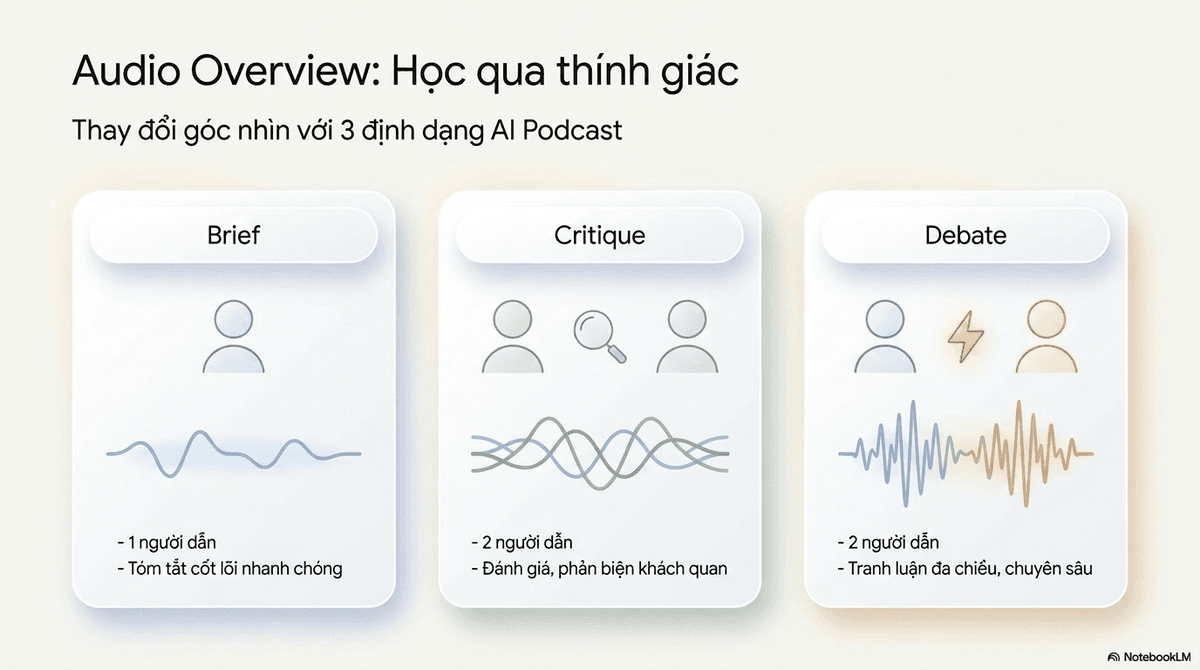 Audio Overview: Học qua thính giác

Thay đổi góc nhìn với 3 định dạng AI Podcast

Brief

- 1 người dẫn
- Tóm tắt cốt lõi nhanh chóng

Critique

- 2 người dẫn
- Đánh giá, phản biện khách quan

Debate

- 2 người dẫn
- Tranh luận đa chiều, chuyên sâu

NotebookLM